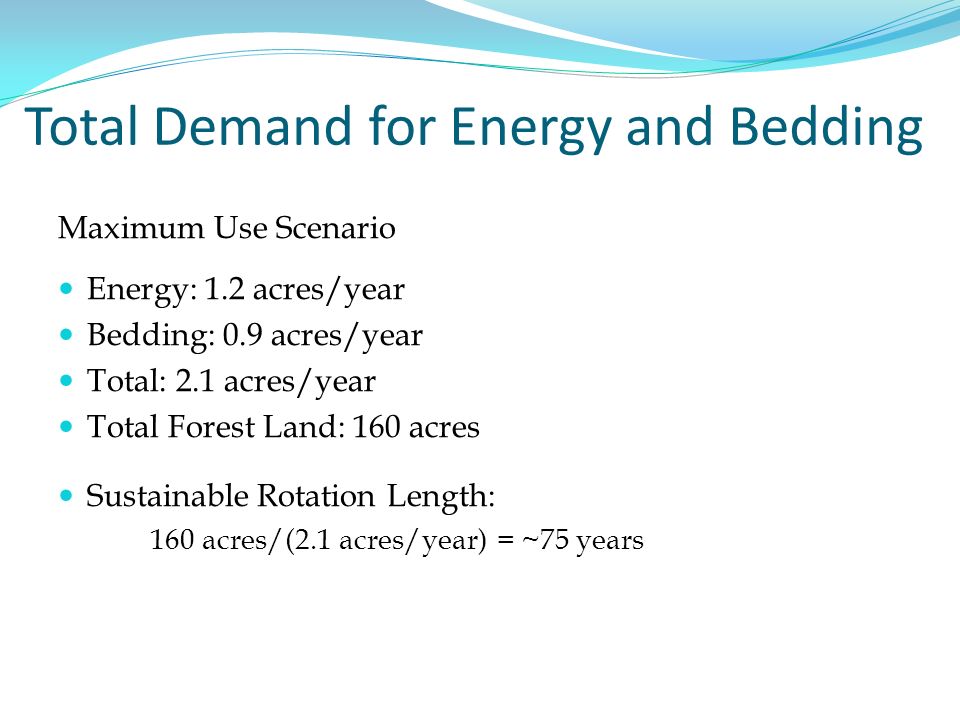 Total Demand for Energy and Bedding

Maximum Use Scenario

- Energy: 1.2 acres/year
- Bedding: 0.9 acres/year
- Total: 2.1 acres/year
- Total Forest Land: 160 acres

- Sustainable Rotation Length:
160 acres/(2.1 acres/year) = ~75 years